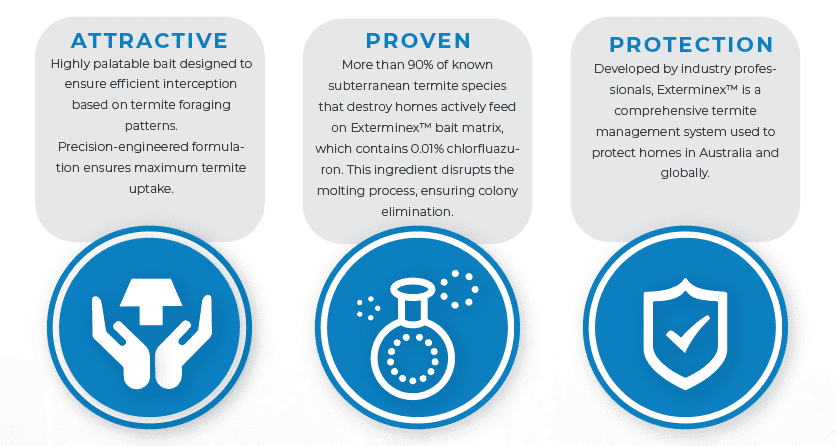 ATTRACTIVE
Highly palatable bait designed to ensure efficient interception based on termite foraging patterns.
Precision-engineered formulation ensures maximum termite uptake.

PROVEN
More than 90% of known subterranean termite species that destroy homes actively feed on Exterminex™ bait matrix, which contains 0.01% chlorfluazuron. This ingredient disrupts the molting process, ensuring colony elimination.

PROTECTION
Developed by industry professionals, Exterminex™ is a comprehensive termite management system used to protect homes in Australia and globally.